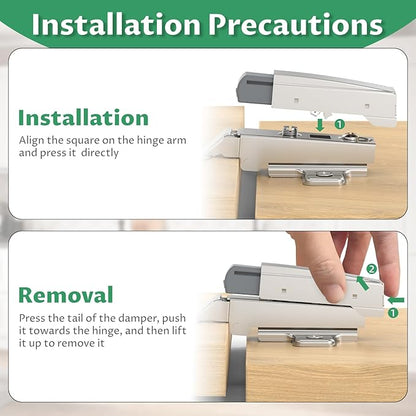 Installation Precautions

Installation
Align the square on the hinge arm and press it directly

1

Removal
Press the tail of the damper, push it towards the hinge, and then lift it up to remove it

2
1